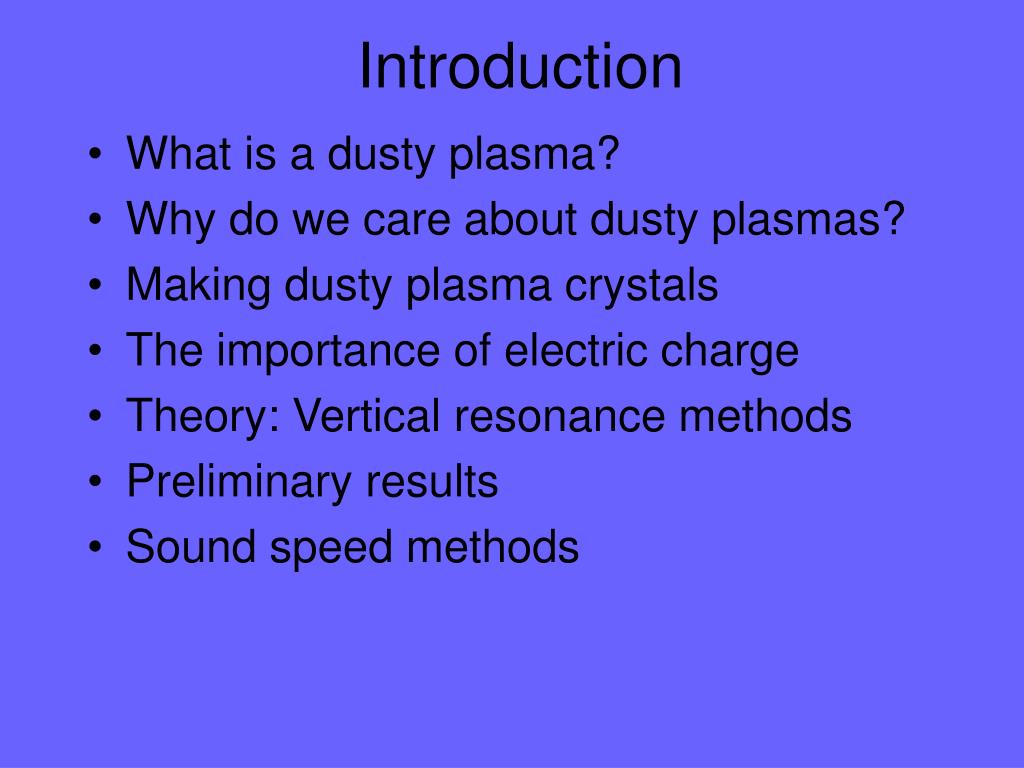 Introduction

• What is a dusty plasma?
• Why do we care about dusty plasmas?
• Making dusty plasma crystals
• The importance of electric charge
• Theory: Vertical resonance methods
• Preliminary results
• Sound speed methods